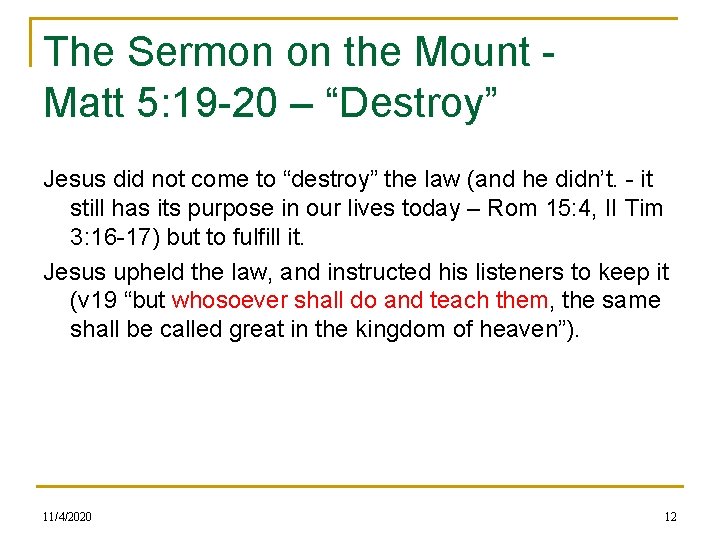 The Sermon on the Mount - Matt 5:19-20 – “Destroy”

Jesus did not come to “destroy” the law (and he didn’t. - it still has its purpose in our lives today – Rom 15:4, II Tim 3:16-17) but to fulfill it.

Jesus upheld the law, and instructed his listeners to keep it (v19 “but whosoever shall do and teach them, the same shall be called great in the kingdom of heaven”).

11/4/2020

12